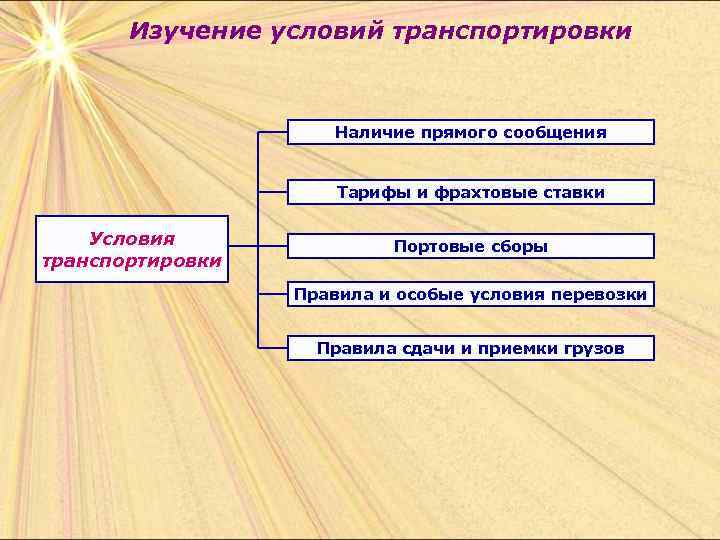 Изучение условий транспортировки

Условия транспортировки

Наличие прямого сообщения

Тарифы и фрахтовые ставки

Портовые сборы

Правила и особые условия перевозки

Правила сдачи и приемки грузов